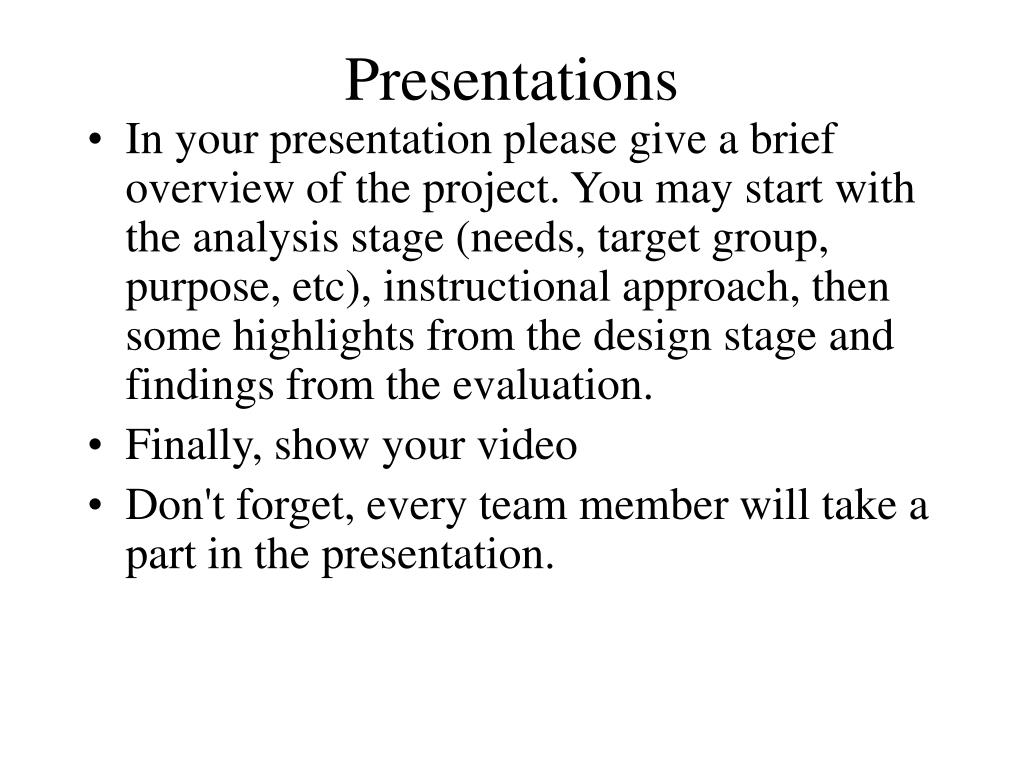 Presentations

• In your presentation please give a brief overview of the project. You may start with the analysis stage (needs, target group, purpose, etc), instructional approach, then some highlights from the design stage and findings from the evaluation.
• Finally, show your video
• Don't forget, every team member will take a part in the presentation.